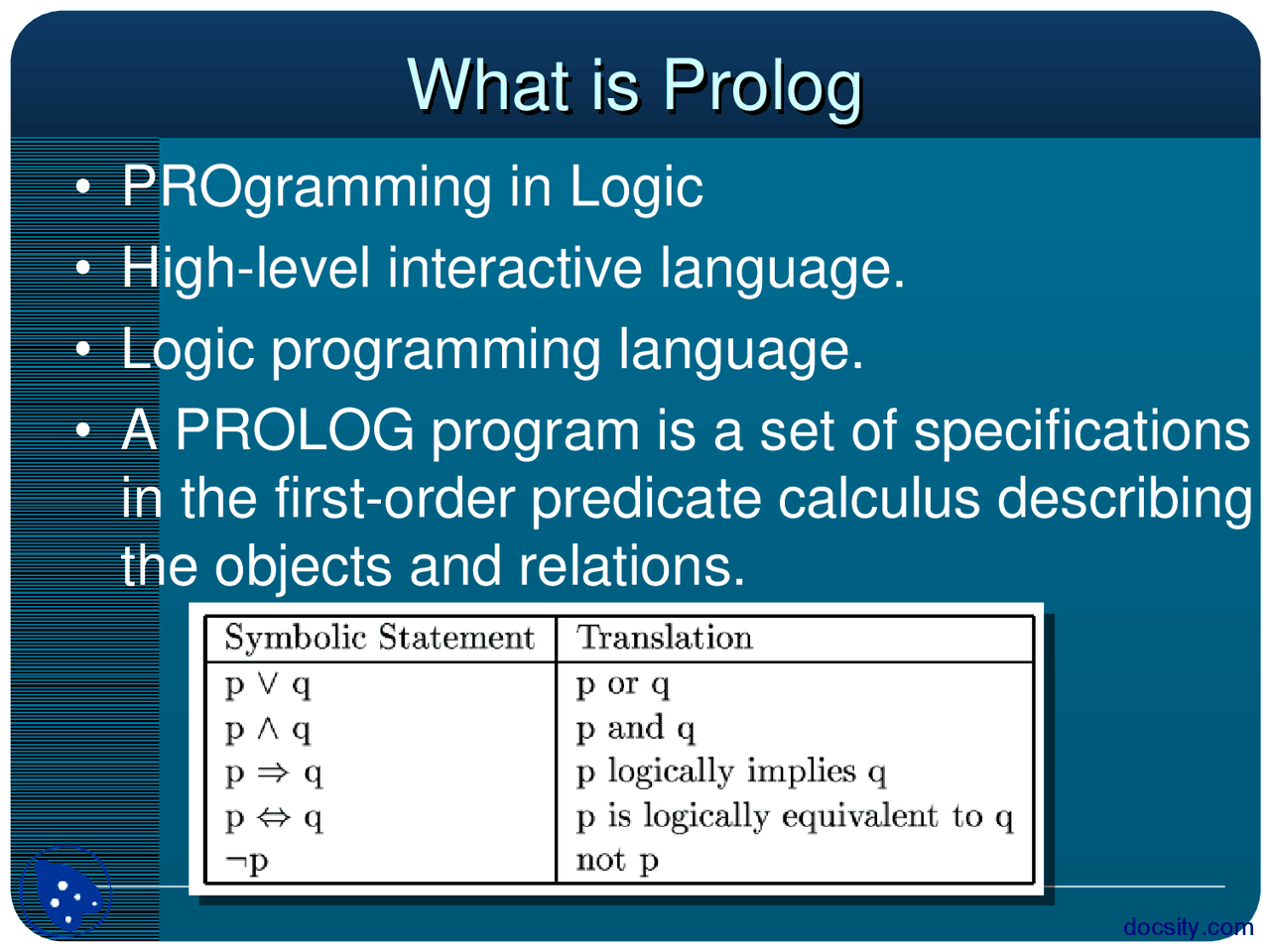 What is Prolog

• PROgramming in Logic
• High-level interactive language.
• Logic programming language.
• A PROLOG program is a set of specifications in the first-order predicate calculus describing the objects and relations.

| Symbolic Statement | Translation |
|---|---|
| $p \vee q$ | p or q |
| $p \wedge q$ | p and q |
| $p \Rightarrow q$ | p logically implies q |
| $p \Leftrightarrow q$ | p is logically equivalent to q |
| $\neg p$ | not p |

docsity.com